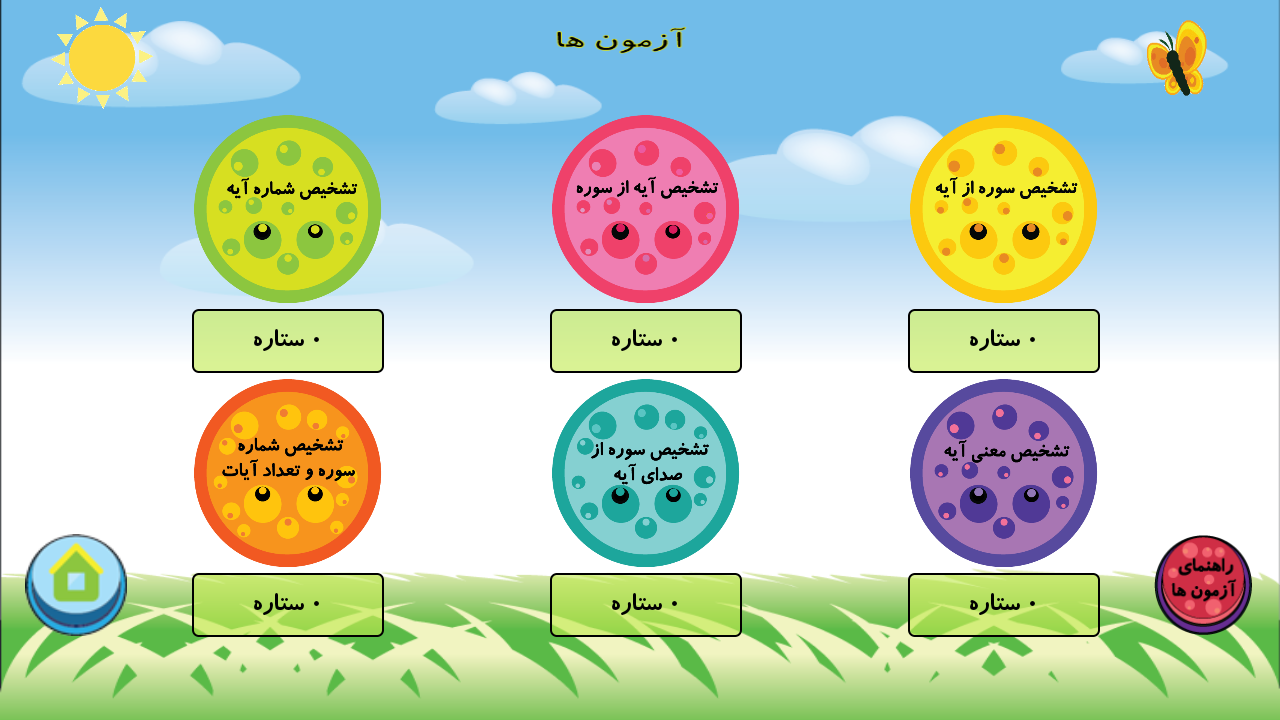 آزمون ها

تشخیص سوره از آیه
۰ ستاره

تشخیص آیه از سوره
۰ ستاره

تشخیص شماره آیه
۰ ستاره

تشخیص معنی آیه
۰ ستاره

تشخیص سوره از صدای آیه
۰ ستاره

تشخیص شماره سوره و تعداد آیات
۰ ستاره

راهنمای آزمون ها